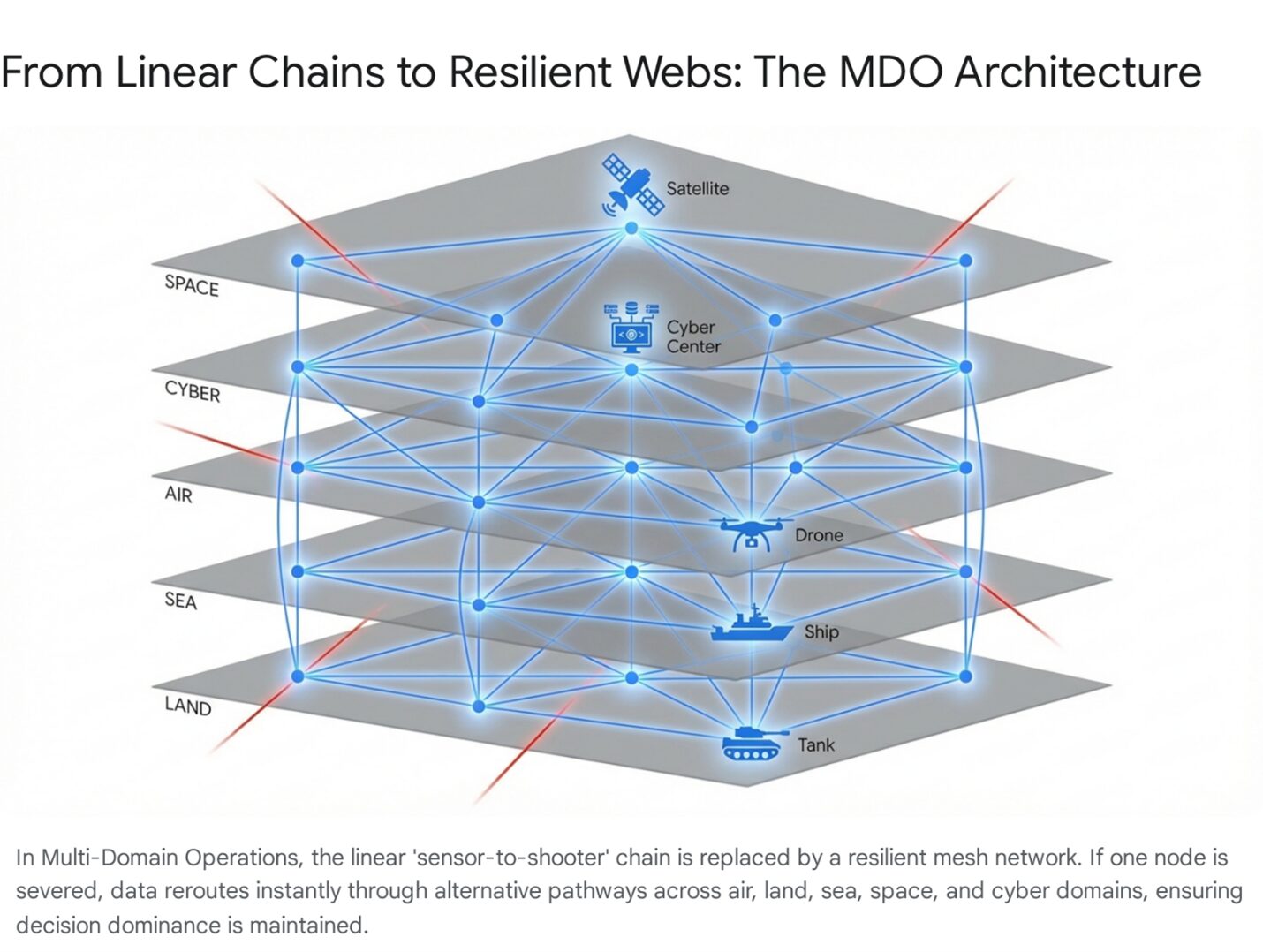 From Linear Chains to Resilient Webs: The MDO Architecture

Satellite

SPACE

Cyber Center

CYBER

AIR

Drone

SEA

Ship

LAND

Tank

In Multi-Domain Operations, the linear 'sensor-to-shooter' chain is replaced by a resilient mesh network. If one node is severed, data reroutes instantly through alternative pathways across air, land, sea, space, and cyber domains, ensuring decision dominance is maintained.